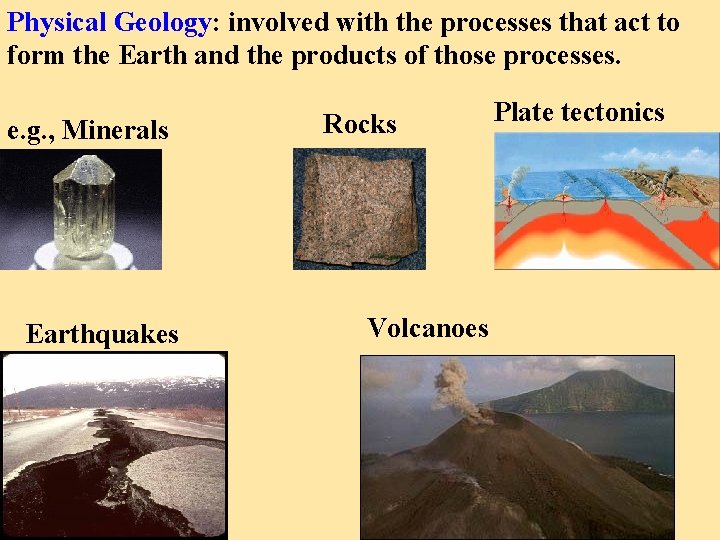 Physical Geology: involved with the processes that act to form the Earth and the products of those processes.

e.g., Minerals

Rocks

Plate tectonics

Earthquakes

Volcanoes